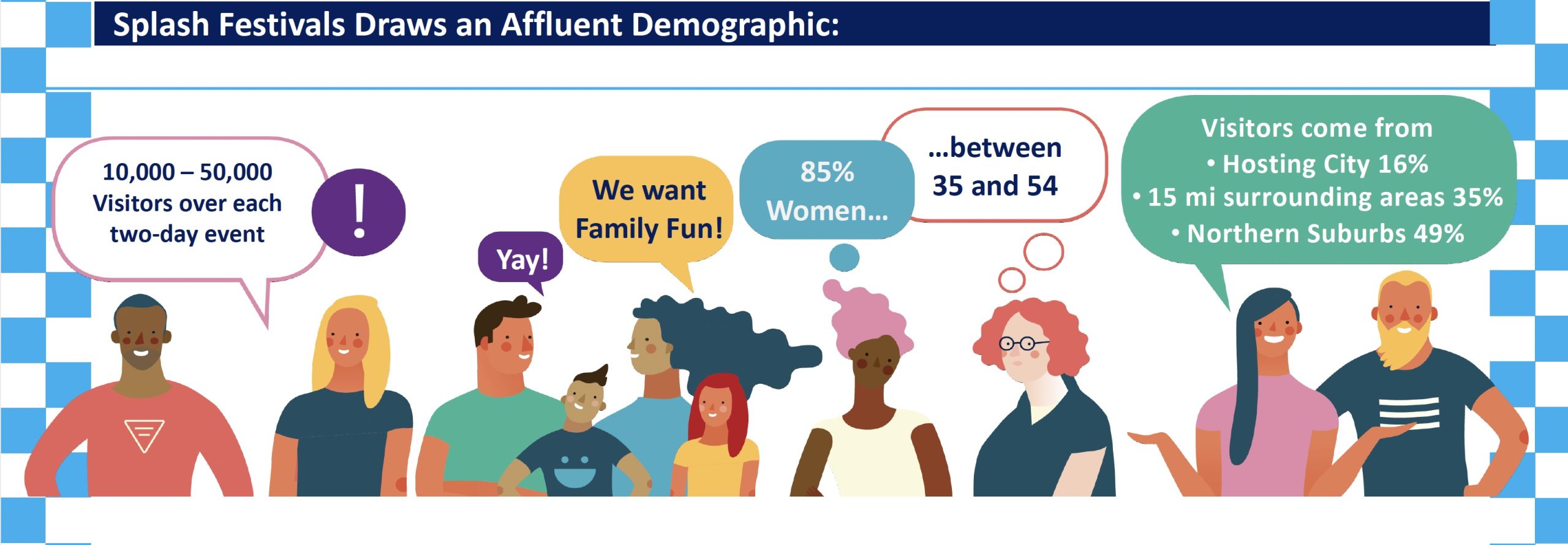 Splash Festivals Draws an Affluent Demographic:

10,000 – 50,000 Visitors over each two-day event

!

Yay!

We want Family Fun!

85% Women…

…between 35 and 54

Visitors come from
• Hosting City 16%
• 15 mi surrounding areas 35%
• Northern Suburbs 49%